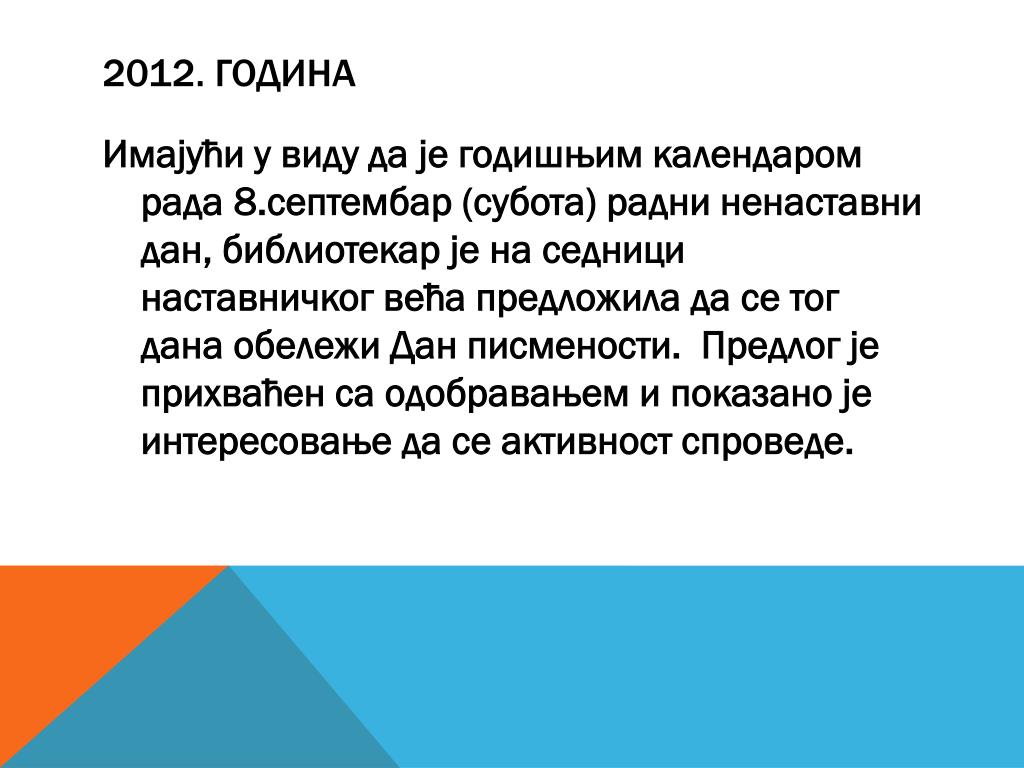 2012. ГОДИНА

Имајући у виду да је годишњим календаром рада 8.септембар (субота) радни ненаставни дан, библиотекар је на седници наставничког већа предложила да се тог дана обележи Дан писмености.  Предлог је прихваћен са одобравањем и показано је интересовање да се активност спроведе.